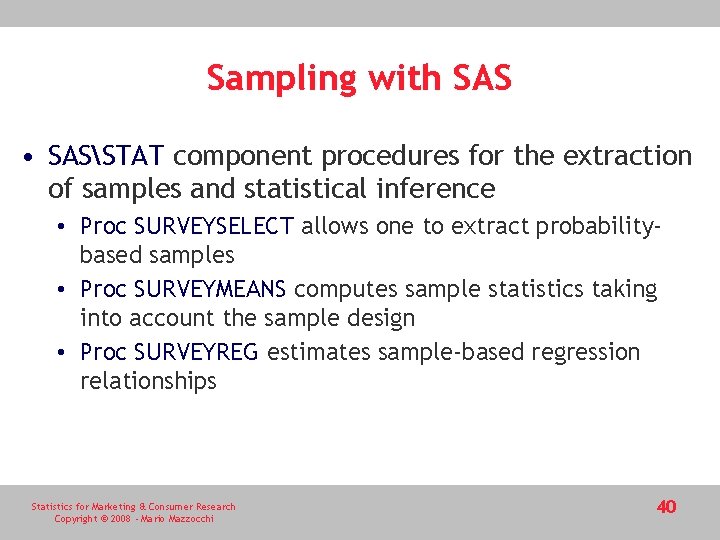 Sampling with SAS

• SAS\STAT component procedures for the extraction of samples and statistical inference
  • Proc SURVEYSELECT allows one to extract probability-based samples
  • Proc SURVEYMEANS computes sample statistics taking into account the sample design
  • Proc SURVEYREG estimates sample-based regression relationships

Statistics for Marketing & Consumer Research
Copyright © 2008 - Mario Mazzocchi

40